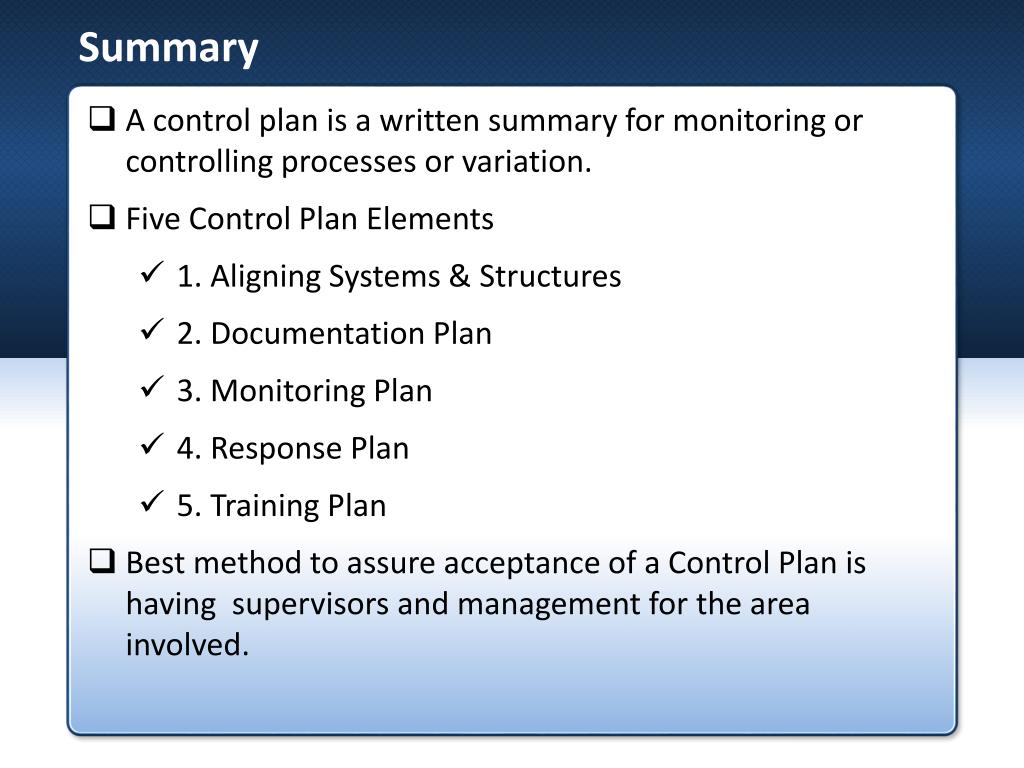 Summary

❑ A control plan is a written summary for monitoring or controlling processes or variation.

❑ Five Control Plan Elements

✓ 1. Aligning Systems & Structures

✓ 2. Documentation Plan

✓ 3. Monitoring Plan

✓ 4. Response Plan

✓ 5. Training Plan

❑ Best method to assure acceptance of a Control Plan is having  supervisors and management for the area involved.